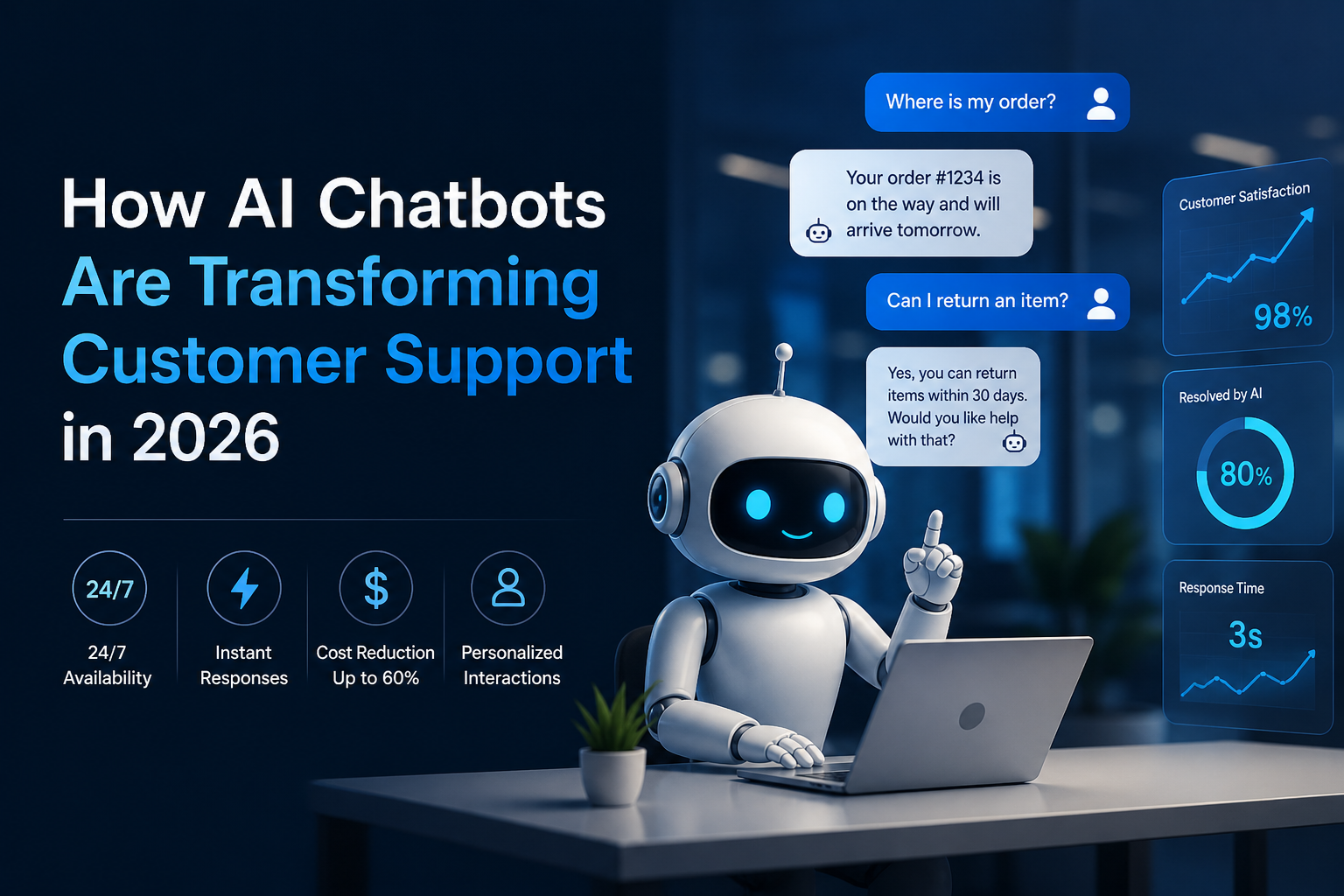 How AI Chatbots Are Transforming Customer Support in 2026

24/7
24/7 Availability

Instant Responses

$
Cost Reduction Up to 60%

Personalized Interactions

Where is my order?

Your order #1234 is on the way and will arrive tomorrow.

Can I return an item?

Yes, you can return items within 30 days. Would you like help with that?

Customer Satisfaction
98%

Resolved by AI
80%

Response Time
3s